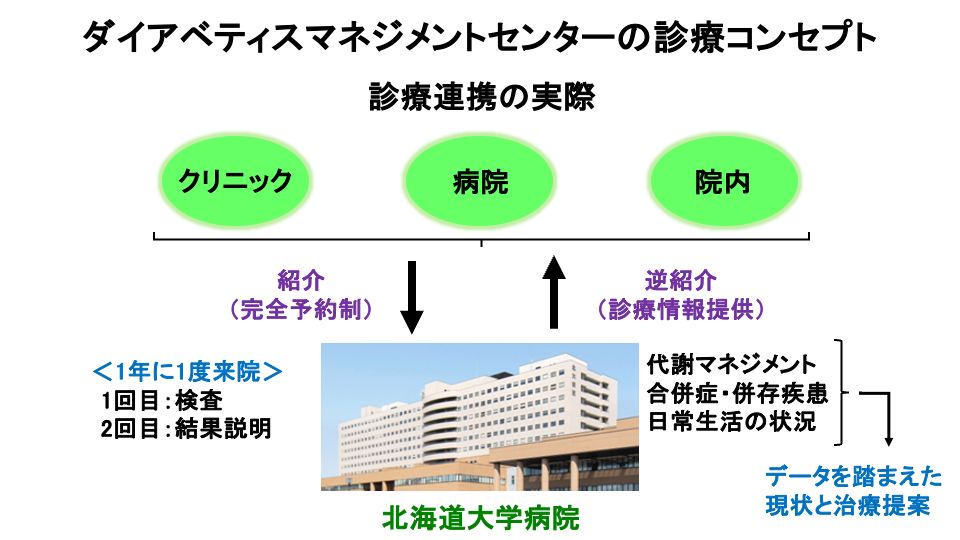 ダイアベティスマネジメントセンターの診療コンセプト

診療連携の実際

クリニック

病院

院内

紹介
（完全予約制）

逆紹介
（診療情報提供）

＜1年に1度来院＞
1回目：検査
2回目：結果説明

代謝マネジメント
合併症・併存疾患
日常生活の状況

データを踏まえた
現状と治療提案

北海道大学病院